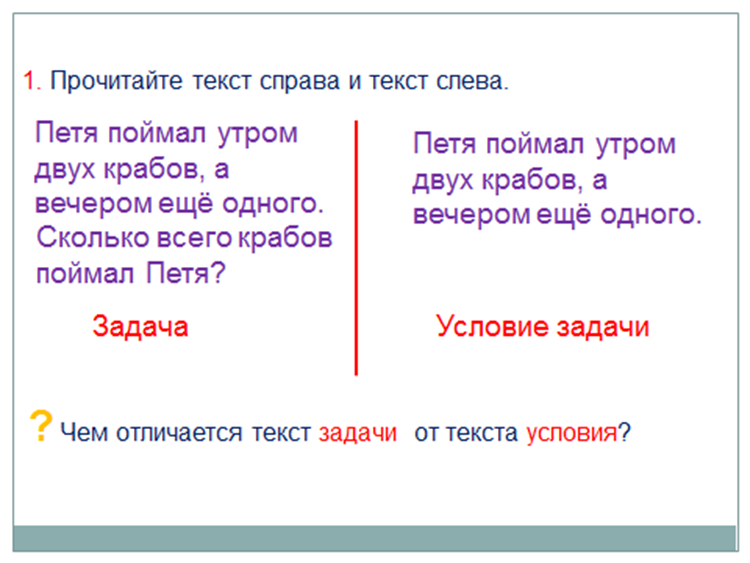 1. Прочитайте текст справа и текст слева.

Петя поймал утром двух крабов, а вечером ещё одного. Сколько всего крабов поймал Петя?

Задача

Петя поймал утром двух крабов, а вечером ещё одного.

Условие задачи

? Чем отличается текст задачи от текста условия?